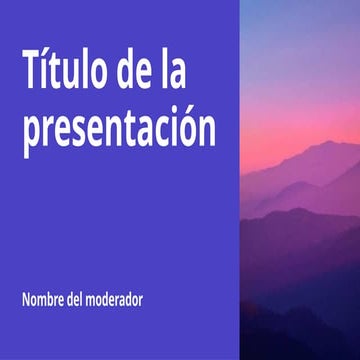 Título de la presentación

Nombre del moderador